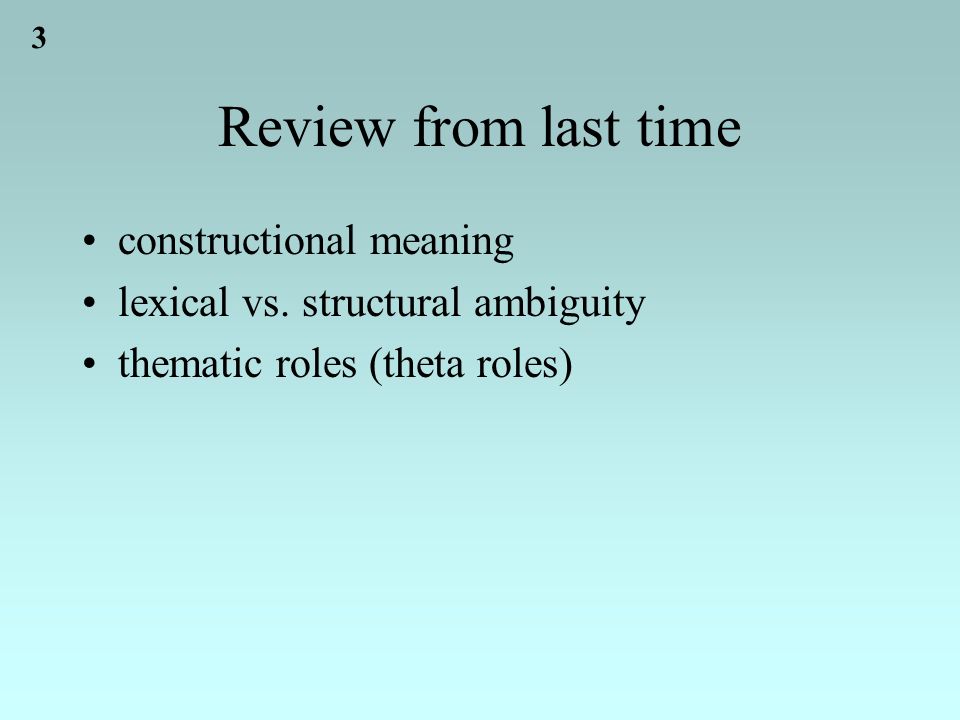 3

Review from last time

• constructional meaning
• lexical vs. structural ambiguity
• thematic roles (theta roles)